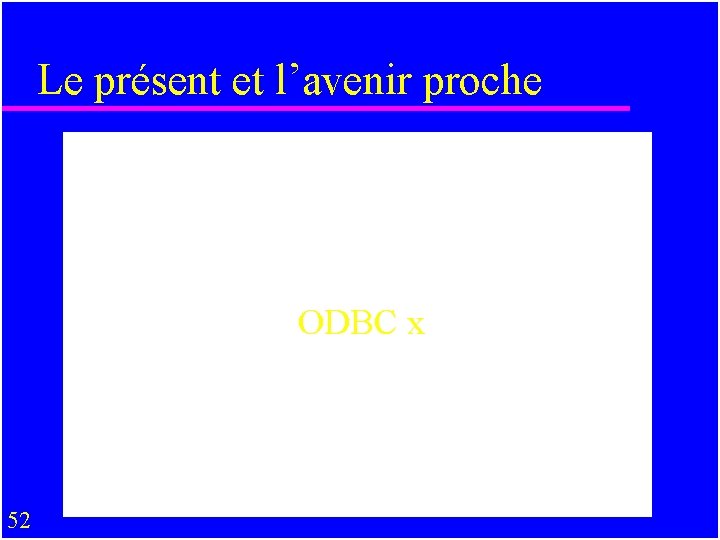 Le présent et l'avenir proche

ODBC x

52